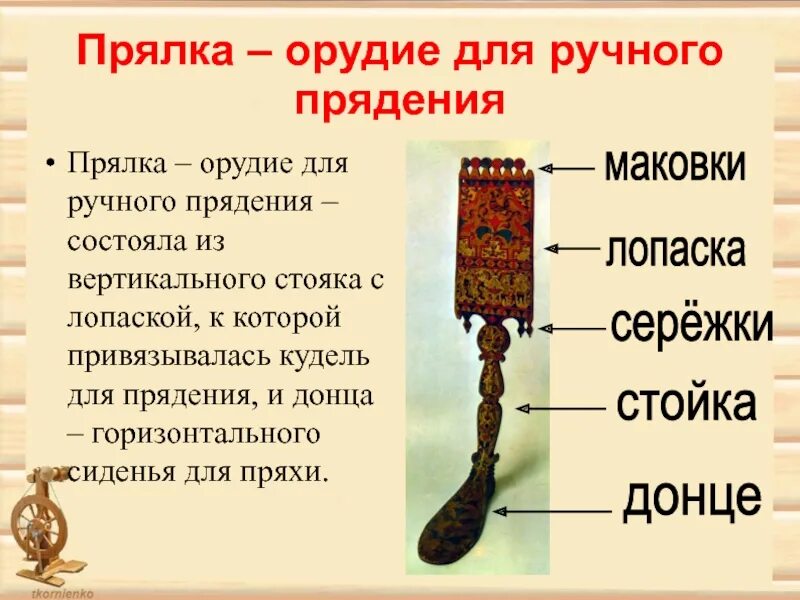 Прялка – орудие для ручного прядения

• Прялка – орудие для ручного прядения – состояла из вертикального стояка с лопаской, к которой привязывалась кудель для прядения, и донца – горизонтального сиденья для пряхи.

маковки
лопаска
серёжки
стойка
донце

tkornienko